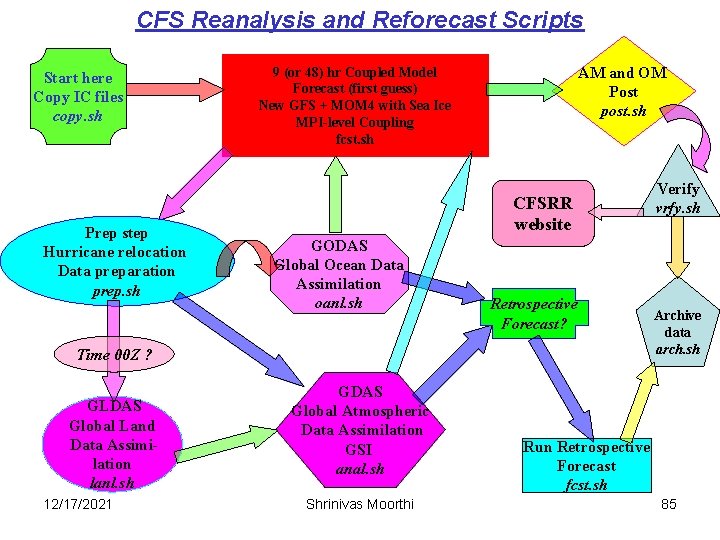 CFS Reanalysis and Reforecast Scripts

Start here
Copy IC files
copy.sh

9 (or 48) hr Coupled Model
Forecast (first guess)
New GFS + MOM4 with Sea Ice
MPI-level Coupling
fcst.sh

AM and OM
Post
post.sh

Verify
vrfy.sh

CFSRR
website

Prep step
Hurricane relocation
Data preparation
prep.sh

GODAS
Global Ocean Data
Assimilation
oanl.sh

Retrospective
Forecast?

Archive
data
arch.sh

Time 00Z ?

GLDAS
Global Land
Data Assimilation
lanl.sh

GDAS
Global Atmospheric
Data Assimilation
GSI
anal.sh

Run Retrospective
Forecast
fcst.sh

12/17/2021

Shrinivas Moorthi

85